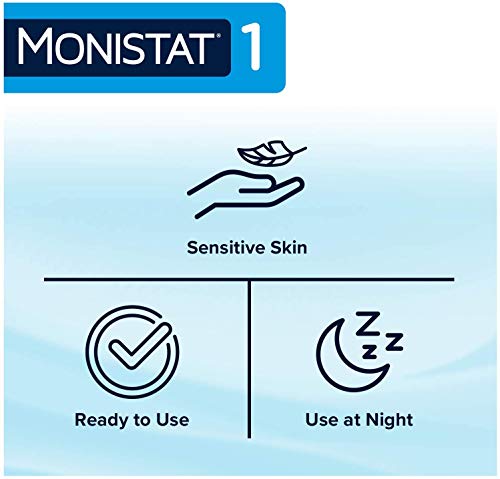 MONISTAT® 1

Sensitive Skin

Ready to Use

Use at Night